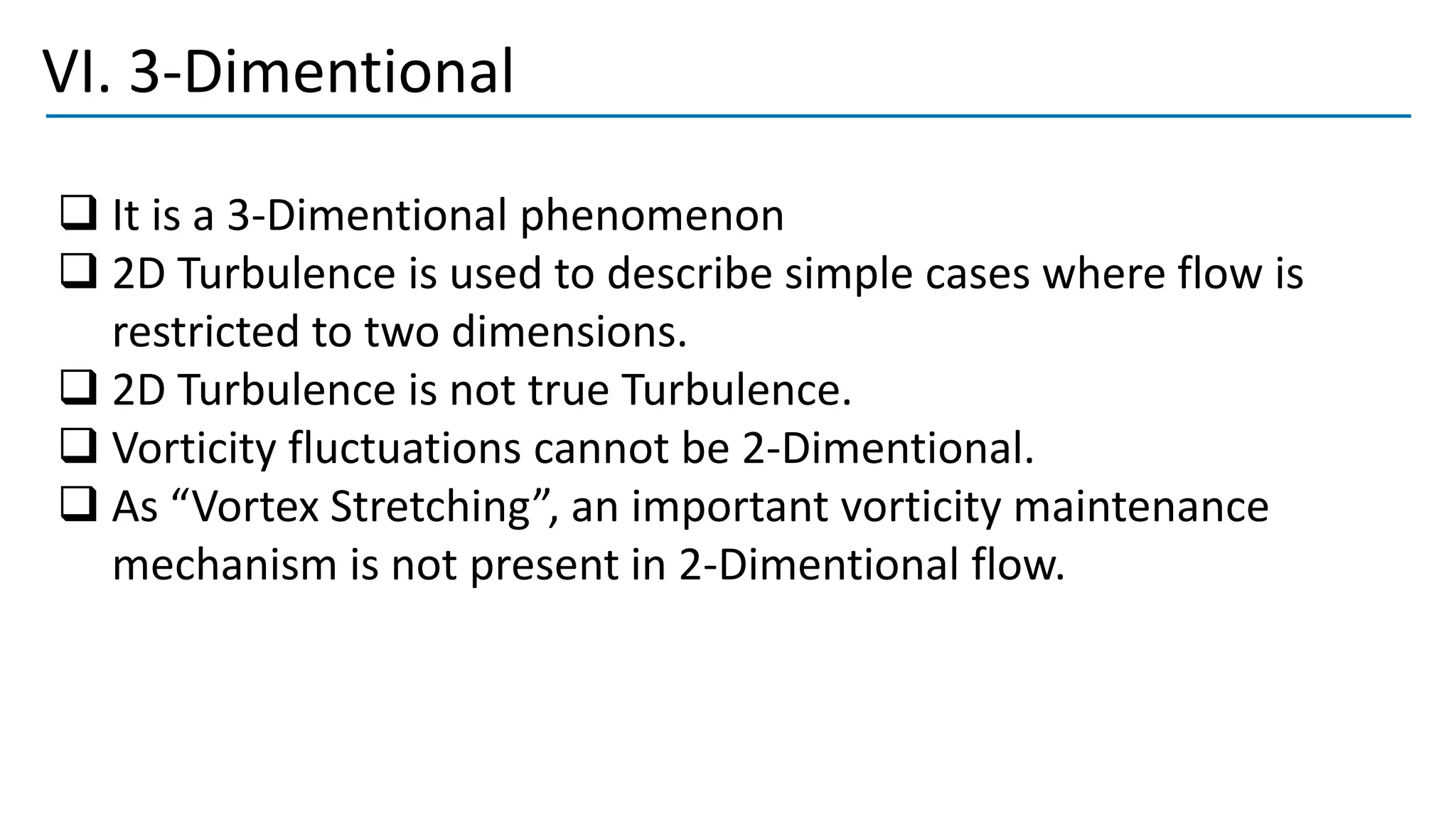 VI. 3-Dimentional

❑ It is a 3-Dimentional phenomenon
❑ 2D Turbulence is used to describe simple cases where flow is restricted to two dimensions.
❑ 2D Turbulence is not true Turbulence.
❑ Vorticity fluctuations cannot be 2-Dimentional.
❑ As “Vortex Stretching”, an important vorticity maintenance mechanism is not present in 2-Dimentional flow.